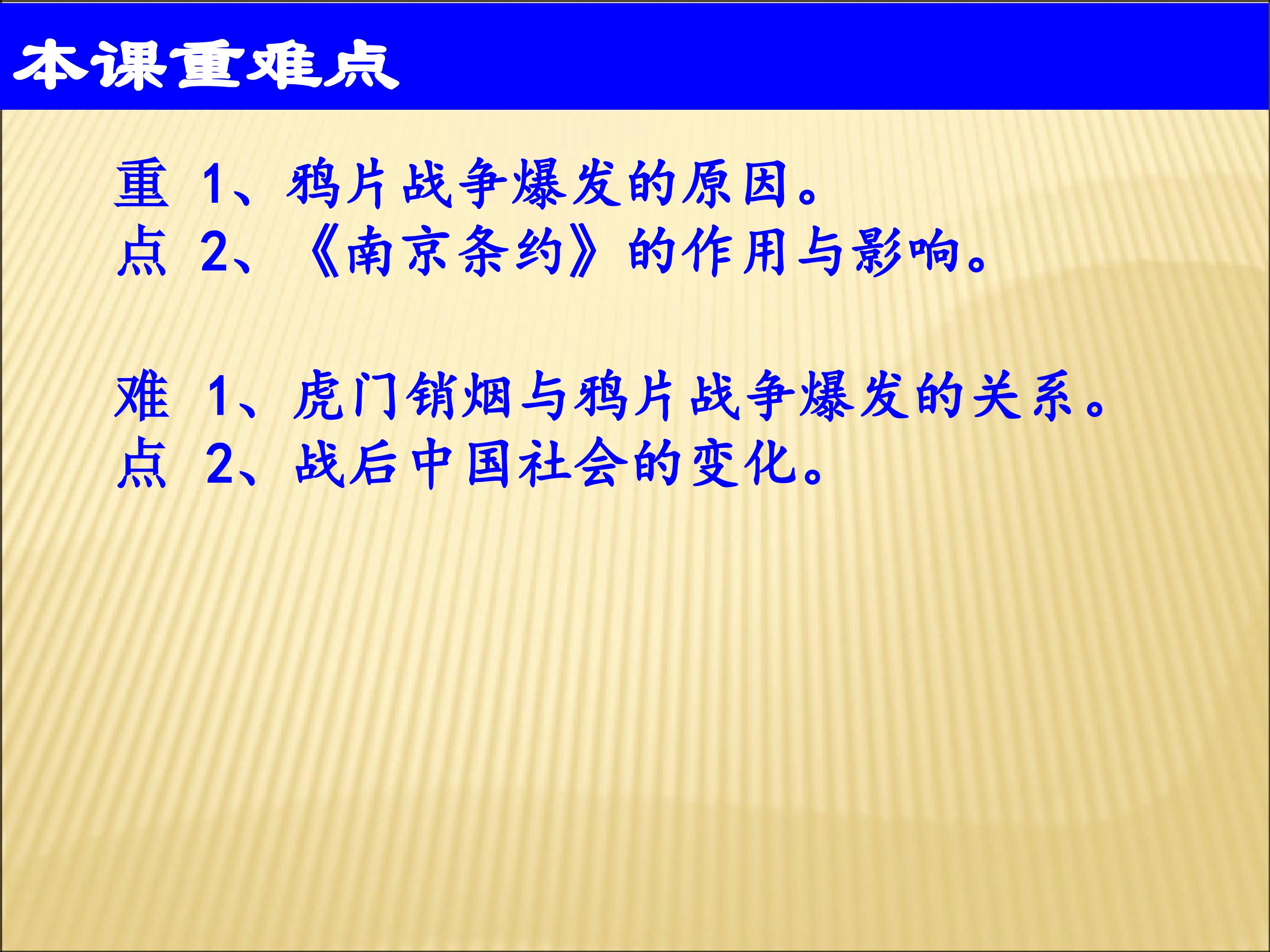 本课重难点

重 1、鸦片战争爆发的原因。
点 2、《南京条约》的作用与影响。

难 1、虎门销烟与鸦片战争爆发的关系。
点 2、战后中国社会的变化。